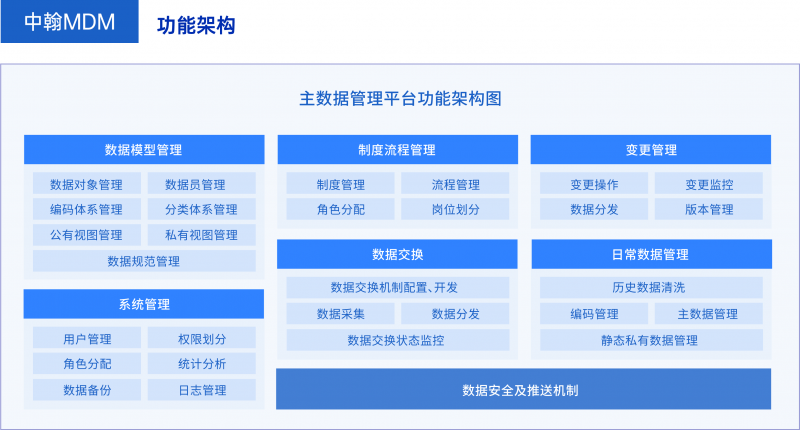 中翰MDM 功能架构

主数据管理平台功能架构图

数据模型管理
数据对象管理 数据员管理
编码体系管理 分类体系管理
公有视图管理 私有视图管理
数据规范管理

系统管理
用户管理 权限划分
角色分配 统计分析
数据备份 日志管理

制度流程管理
制度管理 流程管理
角色分配 岗位划分

数据交换
数据交换机制配置、开发
数据采集 数据分发
数据交换状态监控

变更管理
变更操作 变更监控
数据分发 版本管理

日常数据管理
历史数据清洗
编码管理 主数据管理
静态私有数据管理

数据安全及推送机制